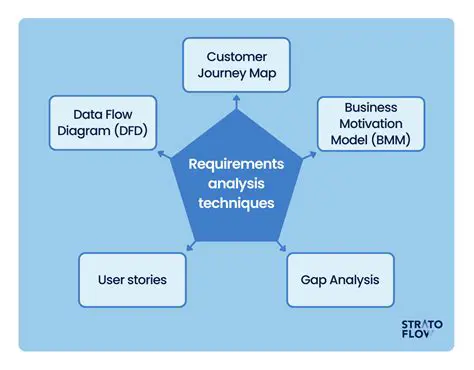 Customer Journey Map

Data Flow Diagram (DFD)

Business Motivation Model (BMM)

Requirements analysis techniques

User stories

Gap Analysis

STRATO FLOW